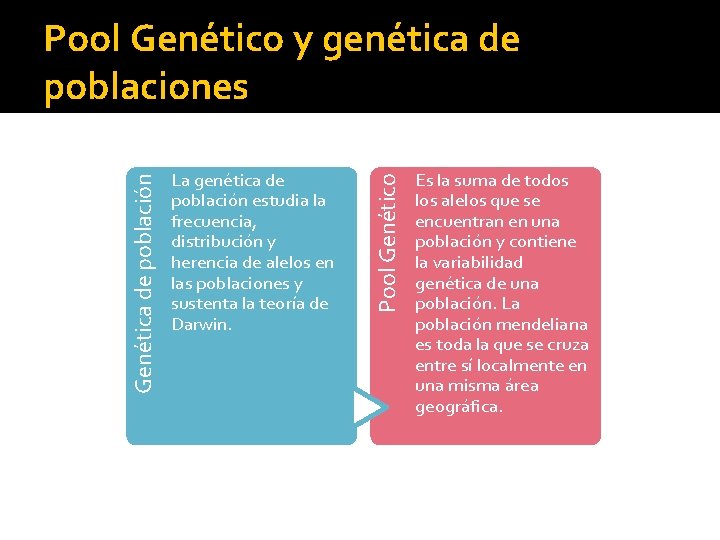 Pool Genético y genética de poblaciones

Genética de población

La genética de población estudia la frecuencia, distribución y herencia de alelos en las poblaciones y sustenta la teoría de Darwin.

Pool Genético

Es la suma de todos los alelos que se encuentran en una población y contiene la variabilidad genética de una población. La población mendeliana es toda la que se cruza entre sí localmente en una misma área geográfica.